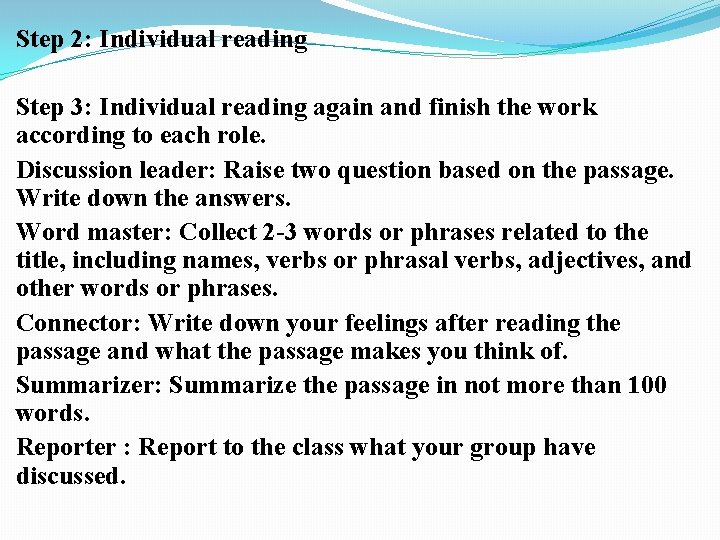 Step 2: Individual reading

Step 3: Individual reading again and finish the work according to each role.

Discussion leader: Raise two question based on the passage. Write down the answers.

Word master: Collect 2-3 words or phrases related to the title, including names, verbs or phrasal verbs, adjectives, and other words or phrases.

Connector: Write down your feelings after reading the passage and what the passage makes you think of.

Summarizer: Summarize the passage in not more than 100 words.

Reporter : Report to the class what your group have discussed.